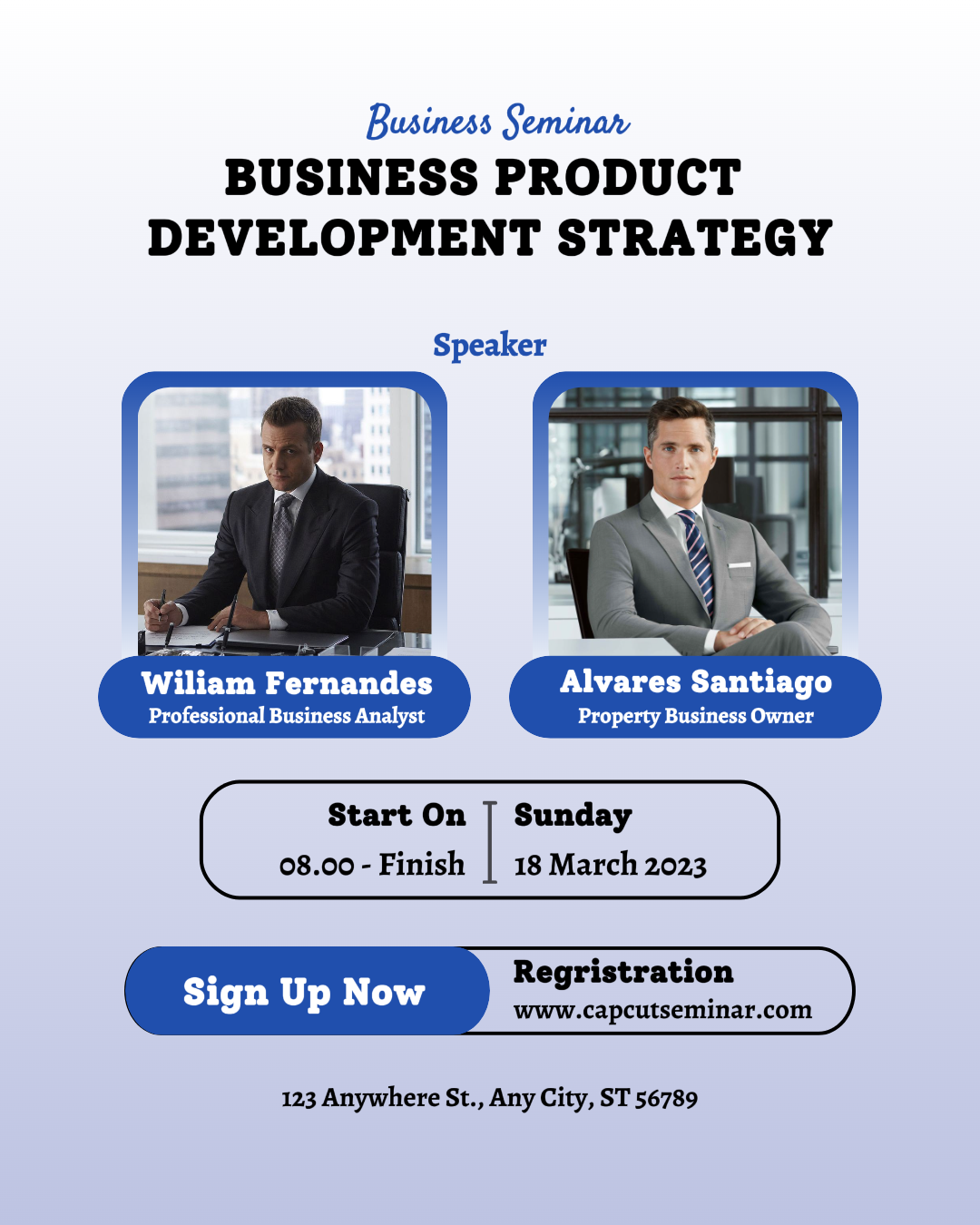 Business Seminar

BUSINESS PRODUCT DEVELOPMENT STRATEGY

Speaker

Wiliam Fernandes
Professional Business Analyst

Alvares Santiago
Property Business Owner

Start On
08.00 - Finish

Sunday
18 March 2023

Sign Up Now

Regristration
www.capcutseminar.com

123 Anywhere St., Any City, ST 56789